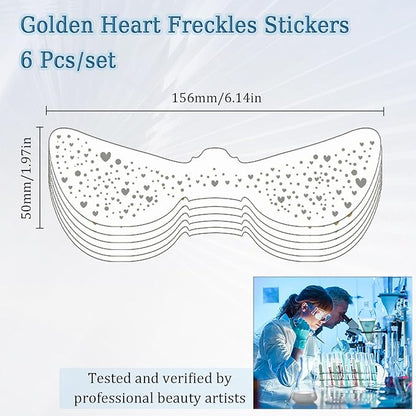 Golden Heart Freckles Stickers
6 Pcs/set

156mm/6.14in

50mm/1.97in

Tested and verified by professional beauty artists